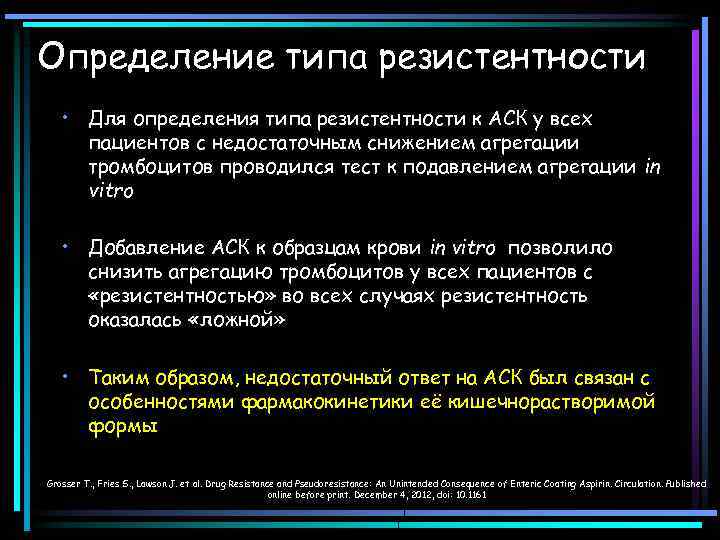 Определение типа резистентности

• Для определения типа резистентности к АСК у всех пациентов с недостаточным снижением агрегации тромбоцитов проводился тест к подавлением агрегации in vitro

• Добавление АСК к образцам крови in vitro позволило снизить агрегацию тромбоцитов у всех пациентов с «резистентностью» во всех случаях резистентность оказалась «ложной»

• Таким образом, недостаточный ответ на АСК был связан с особенностями фармакокинетики её кишечнорастворимой формы

Grosser T., Fries S., Lawson J. et al. Drug Resistance and Pseudoresistance: An Unintended Consequence of Enteric Coating Aspirin. Circulation. Published online before print. December 4, 2012, doi: 10.1161